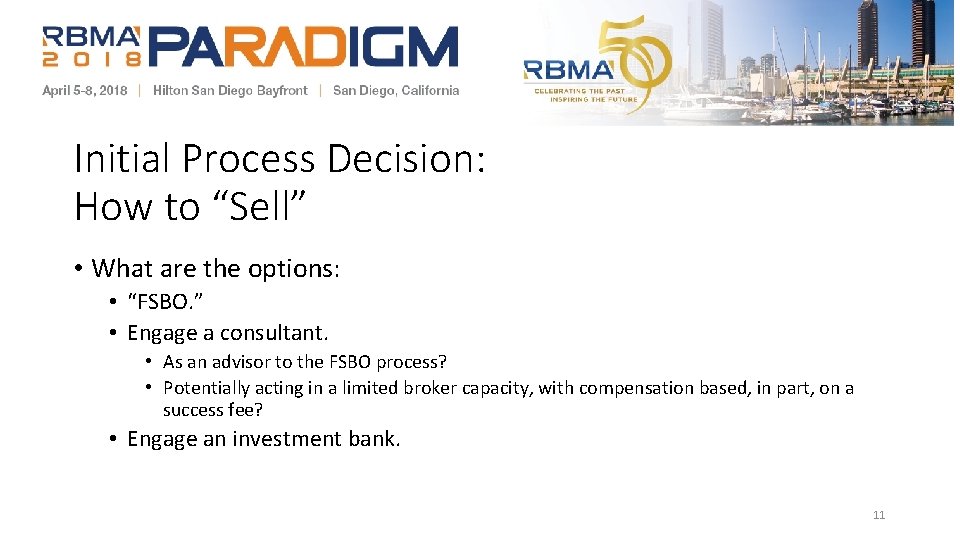 RBMA 2018 PARADIGM
April 5-8, 2018 | Hilton San Diego Bayfront | San Diego, California

RBMA 50
CELEBRATING THE PAST
INSPIRING THE FUTURE

Initial Process Decision:
How to “Sell”

• What are the options:
• “FSBO.”
• Engage a consultant.
• As an advisor to the FSBO process?
• Potentially acting in a limited broker capacity, with compensation based, in part, on a success fee?
• Engage an investment bank.

11